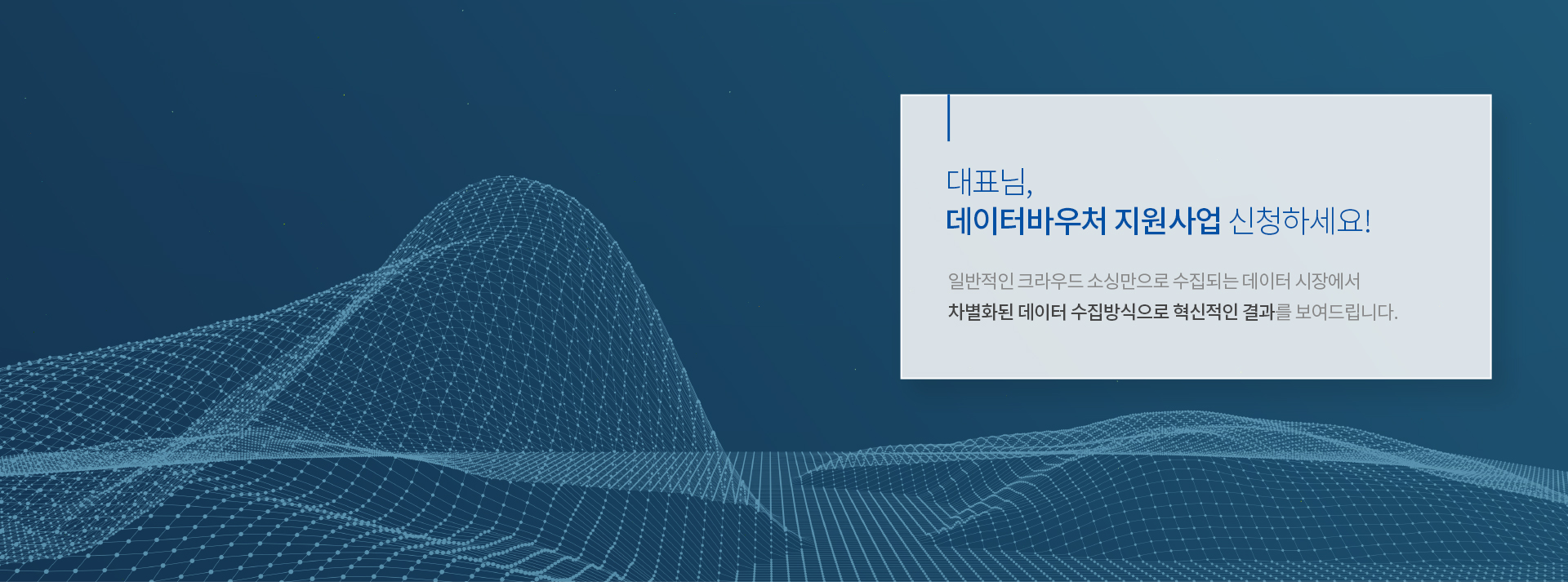 대표님,
데이터바우처 지원사업 신청하세요!

일반적인 크라우드 소싱만으로 수집되는 데이터 시장에서
차별화된 데이터 수집방식으로 혁신적인 결과를 보여드립니다.